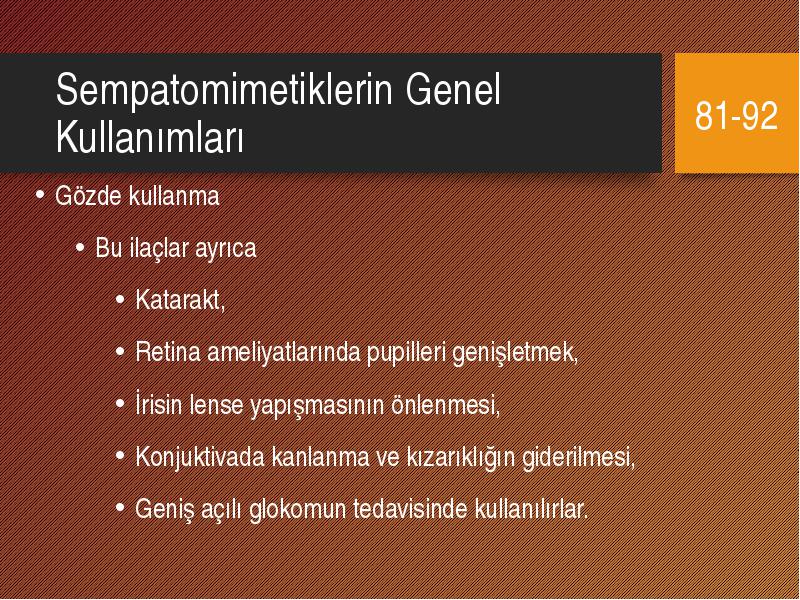 Sempatomimetiklerin Genel Kullanımları

81-92

• Gözde kullanma
• Bu ilaçlar ayrıca
• Katarakt,
• Retina ameliyatlarında pupilleri genişletmek,
• İrisin lense yapışmasının önlenmesi,
• Konjuktivada kanlanma ve kızarıklığın giderilmesi,
• Geniş açılı glokomun tedavisinde kullanılırlar.